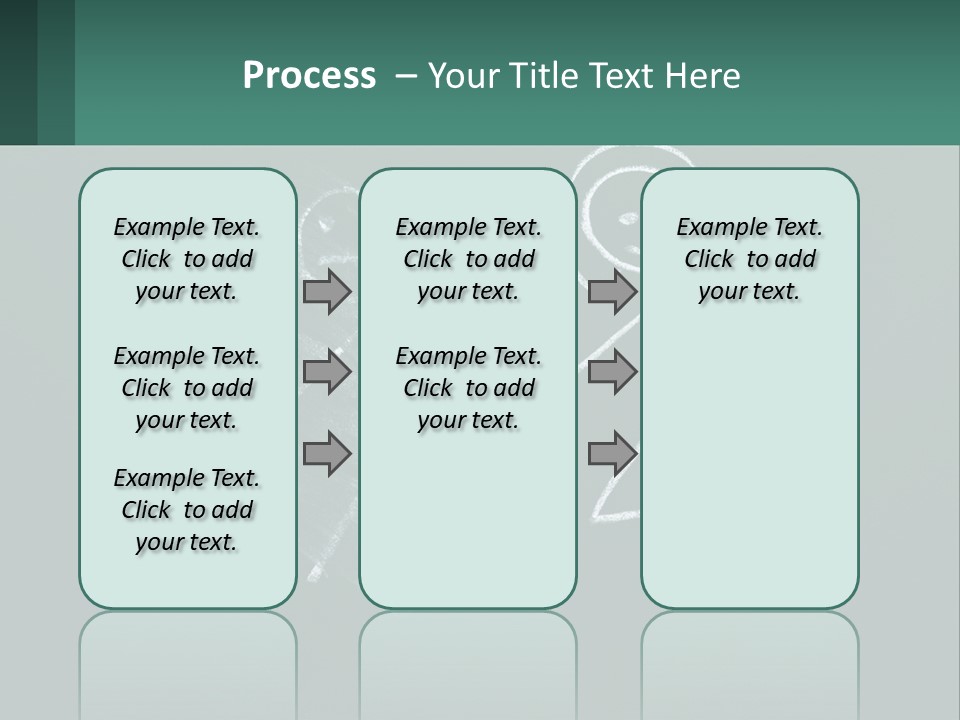 Process – Your Title Text Here

Example Text. Click to add your text.

Example Text. Click to add your text.

Example Text. Click to add your text.

Example Text. Click to add your text.

Example Text. Click to add your text.

Example Text. Click to add your text.